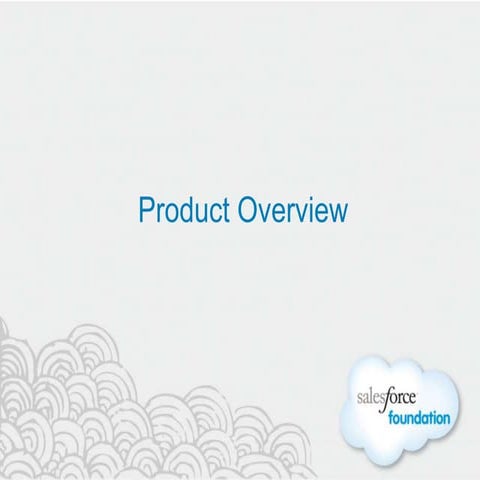 Product Overview

salesforce
foundation